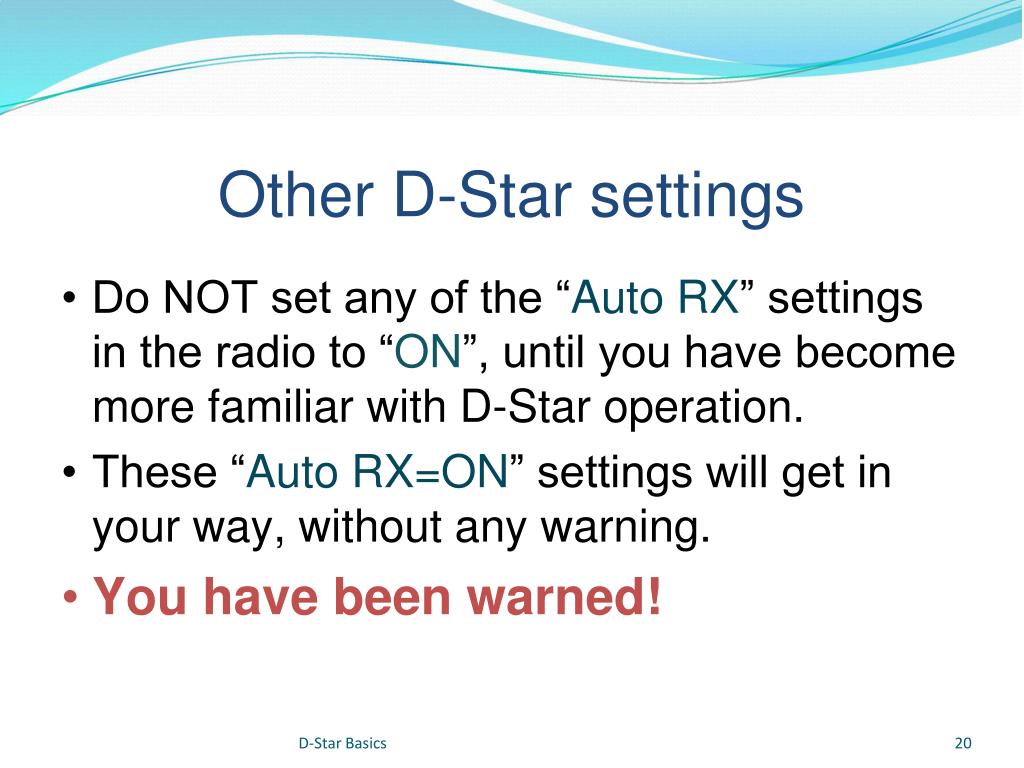 Other D-Star settings

• Do NOT set any of the “Auto RX” settings in the radio to “ON”, until you have become more familiar with D-Star operation.

• These “Auto RX=ON” settings will get in your way, without any warning.

• You have been warned!

D-Star Basics

20